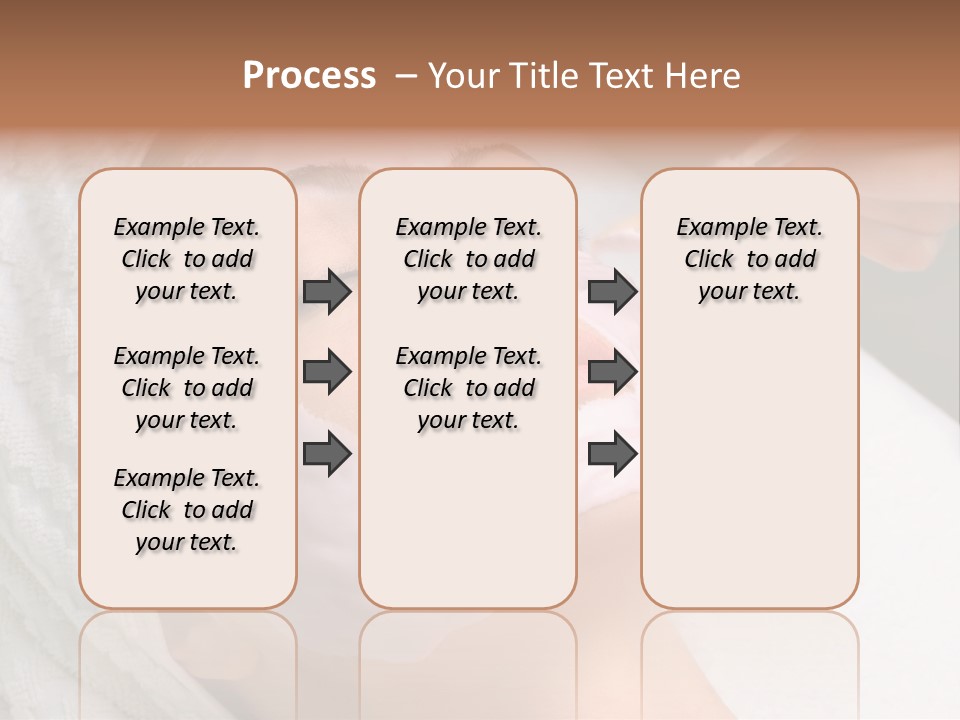 Process – Your Title Text Here

Example Text. Click to add your text.

Example Text. Click to add your text.

Example Text. Click to add your text.

Example Text. Click to add your text.

Example Text. Click to add your text.

Example Text. Click to add your text.